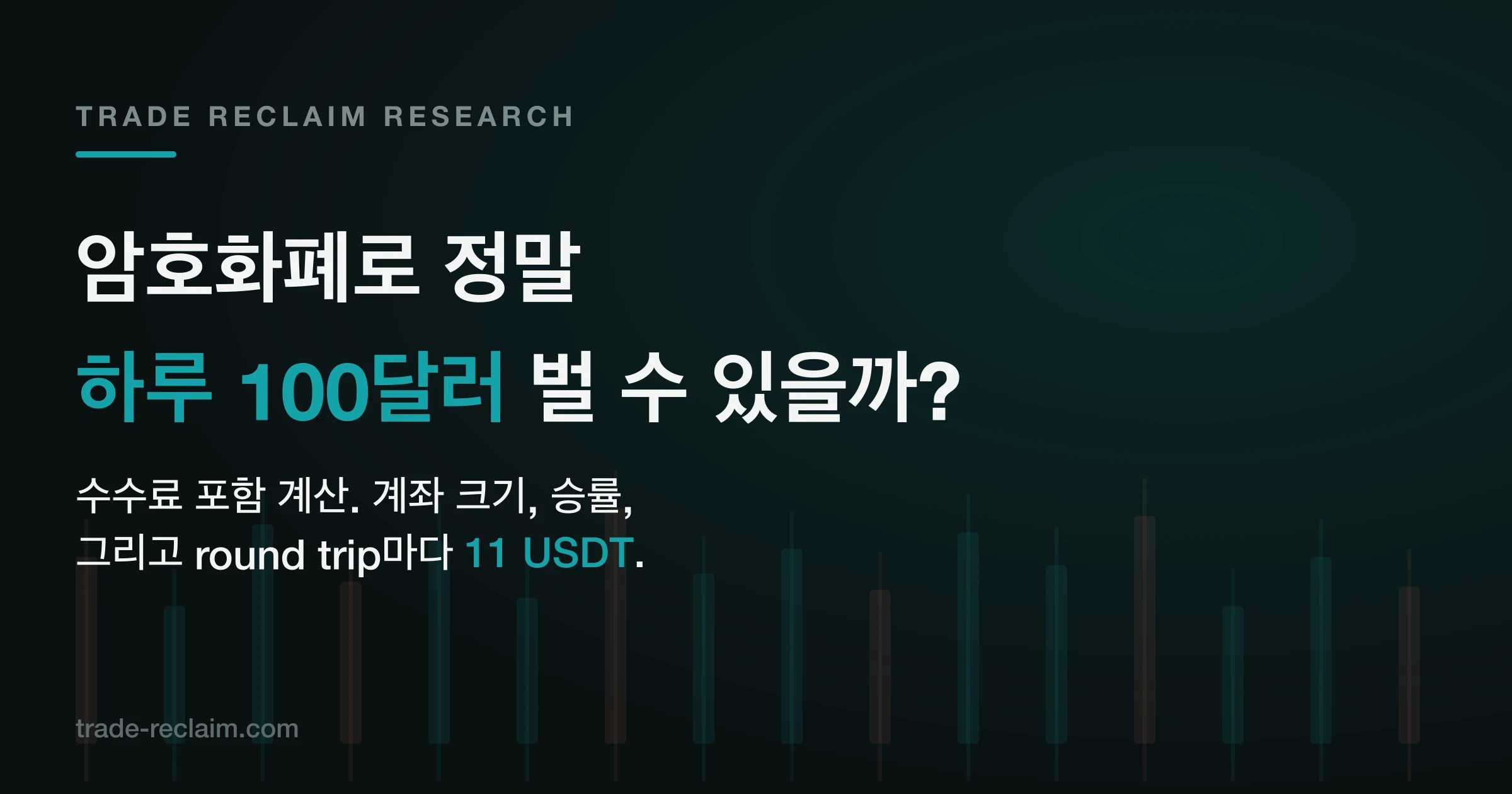 TRADE RECLAIM RESEARCH

암호화폐로 정말
하루 100달러 벌 수 있을까?

수수료 포함 계산. 계좌 크기, 승률, 그리고 round trip마다 11 USDT.

trade-reclaim.com